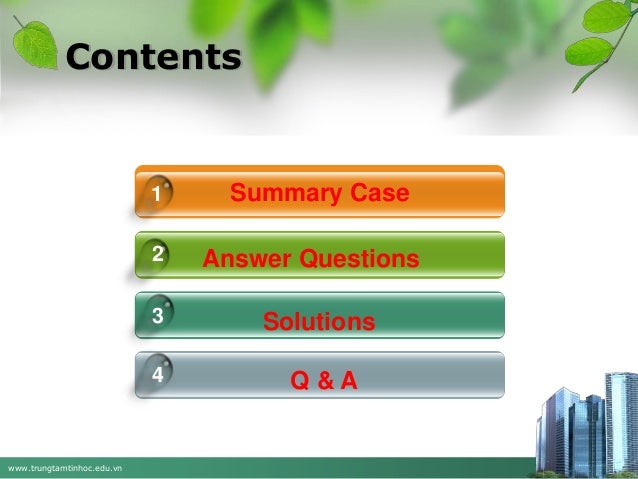 Contents

1 Summary Case

2 Answer Questions

3 Solutions

4 Q & A

www.trungtamtinhoc.edu.vn